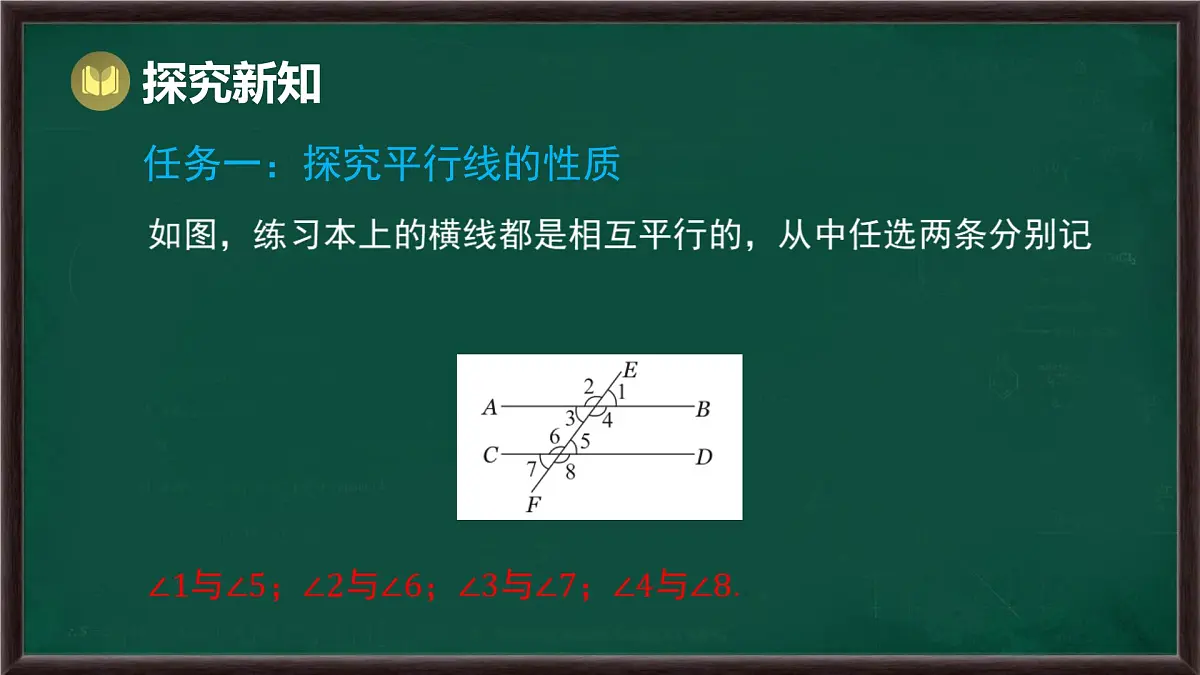 探究新知

任务一：探究平行线的性质

如图，练习本上的横线都是相互平行的，从中任选两条分别记

E
2 1
A 3 4 B
6 5
C 7 8 D
F

$\angle 1$与$\angle 5$；$\angle 2$与$\angle 6$；$\angle 3$与$\angle 7$；$\angle 4$与$\angle 8$.